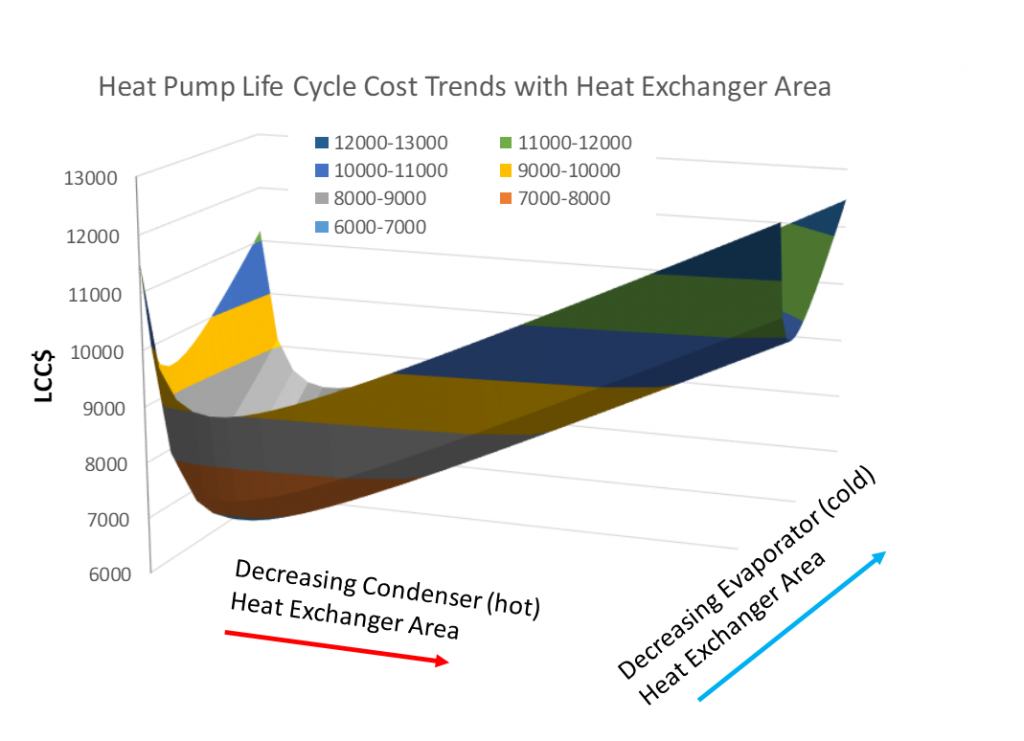 Heat Pump Life Cycle Cost Trends with Heat Exchanger Area

12000-13000
11000-12000
10000-11000
9000-10000
8000-9000
7000-8000
6000-7000

13000
12000
11000
10000
9000
8000
7000
6000

LCC$

Decreasing Condenser (hot) Heat Exchanger Area

Decreasing Evaporator (cold) Heat Exchanger Area